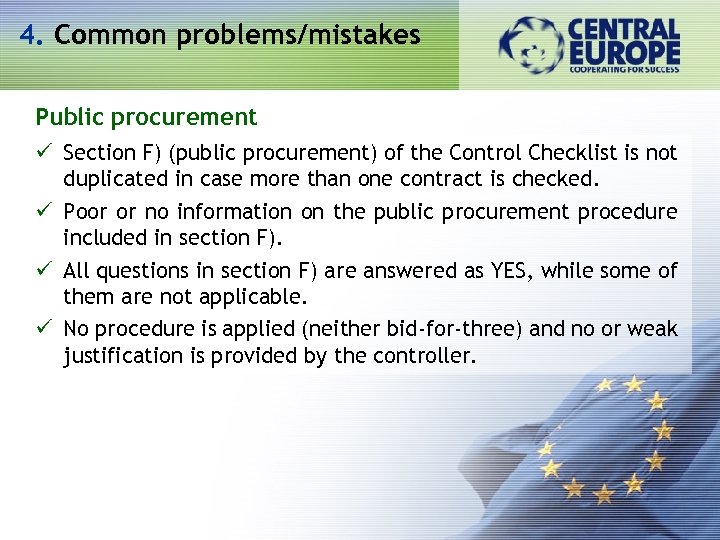 4. Common problems/mistakes

CENTRAL EUROPE
COOPERATING FOR SUCCESS

Public procurement

✓ Section F) (public procurement) of the Control Checklist is not duplicated in case more than one contract is checked.

✓ Poor or no information on the public procurement procedure included in section F).

✓ All questions in section F) are answered as YES, while some of them are not applicable.

✓ No procedure is applied (neither bid-for-three) and no or weak justification is provided by the controller.